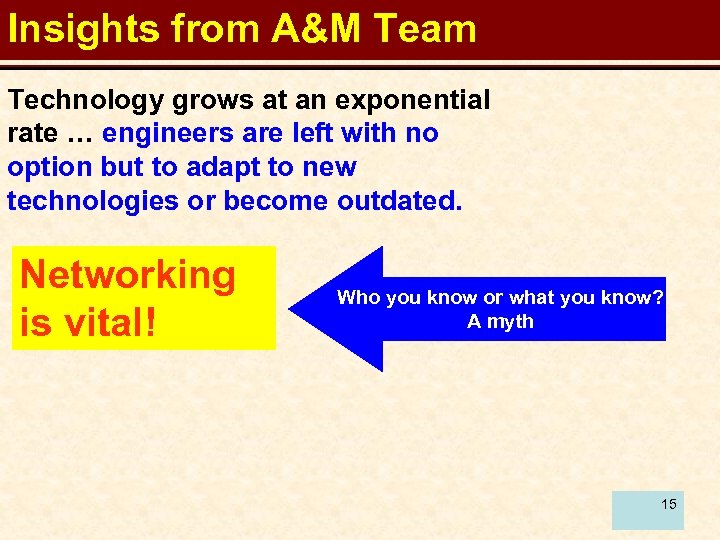 Insights from A&M Team

Technology grows at an exponential rate … engineers are left with no option but to adapt to new technologies or become outdated.

Networking is vital!

Who you know or what you know? A myth

15